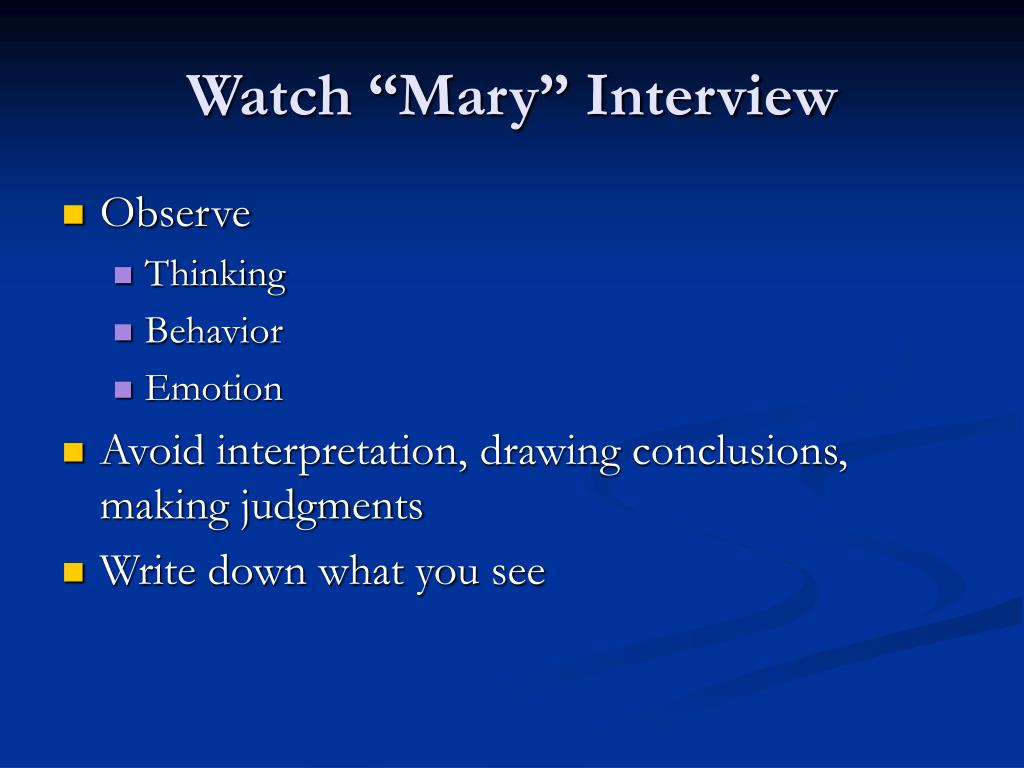 Watch “Mary” Interview

Observe

Thinking

Behavior

Emotion

Avoid interpretation, drawing conclusions, making judgments

Write down what you see